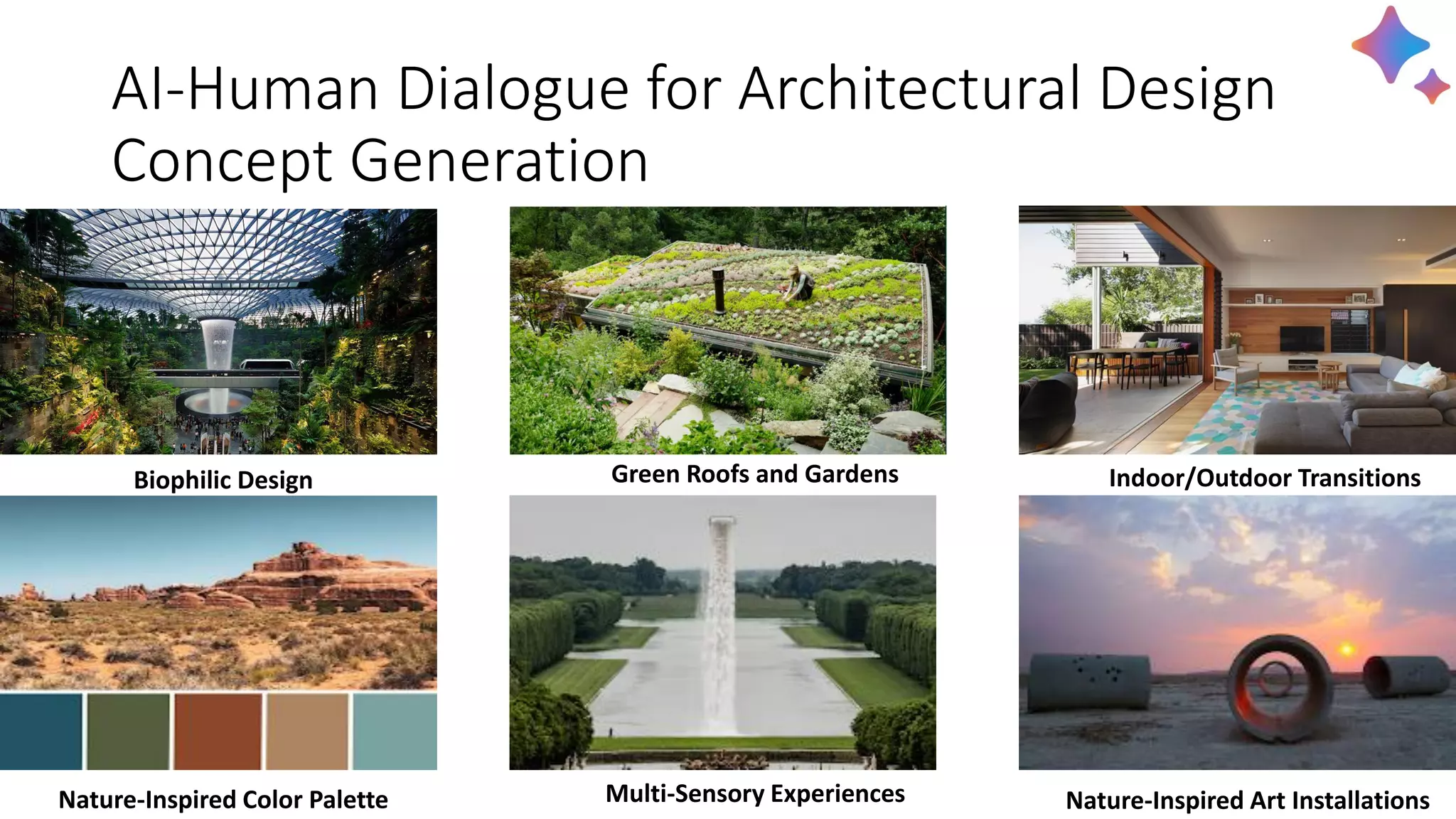 AI-Human Dialogue for Architectural Design Concept Generation

Biophilic Design

Green Roofs and Gardens

Indoor/Outdoor Transitions

Nature-Inspired Color Palette

Multi-Sensory Experiences

Nature-Inspired Art Installations